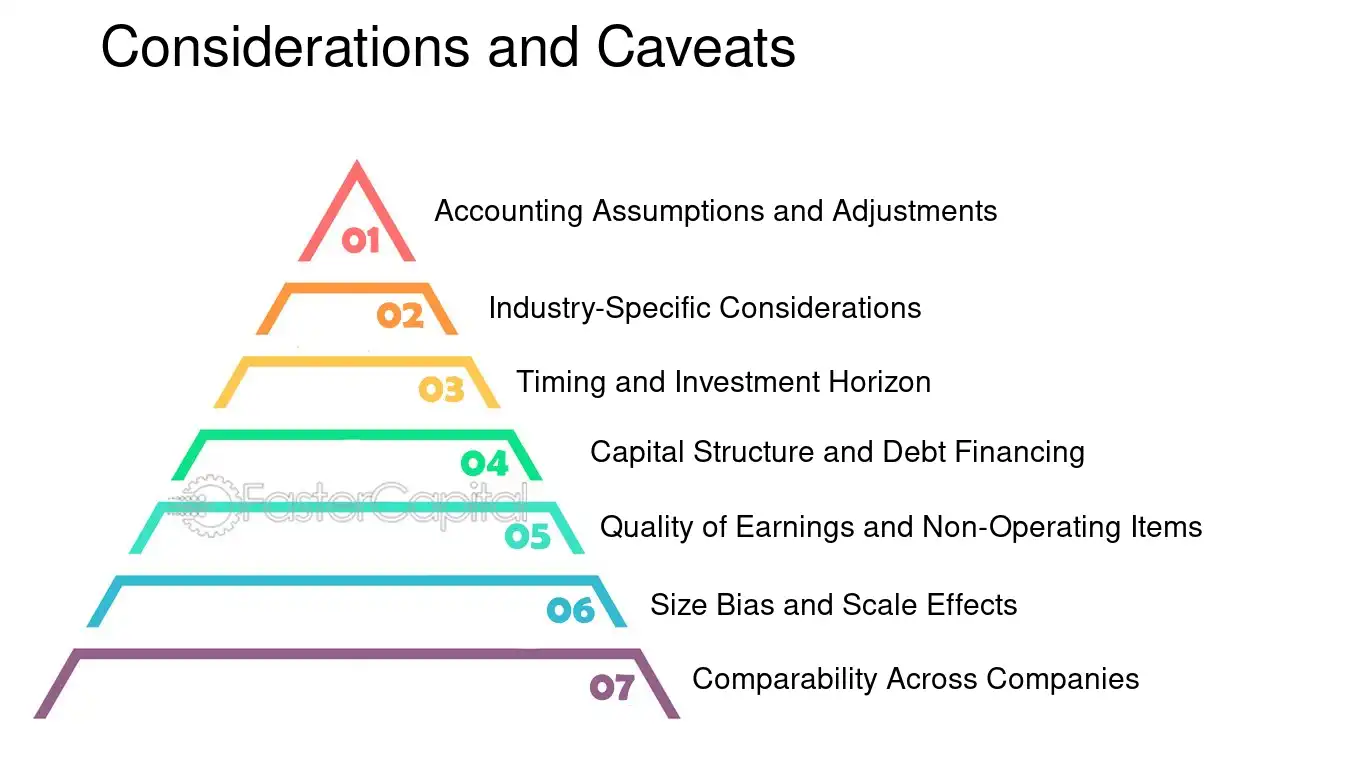 Considerations and Caveats

01 Accounting Assumptions and Adjustments

02 Industry-Specific Considerations

03 Timing and Investment Horizon

04 Capital Structure and Debt Financing

FasterCapital

05 Quality of Earnings and Non-Operating Items

06 Size Bias and Scale Effects

07 Comparability Across Companies